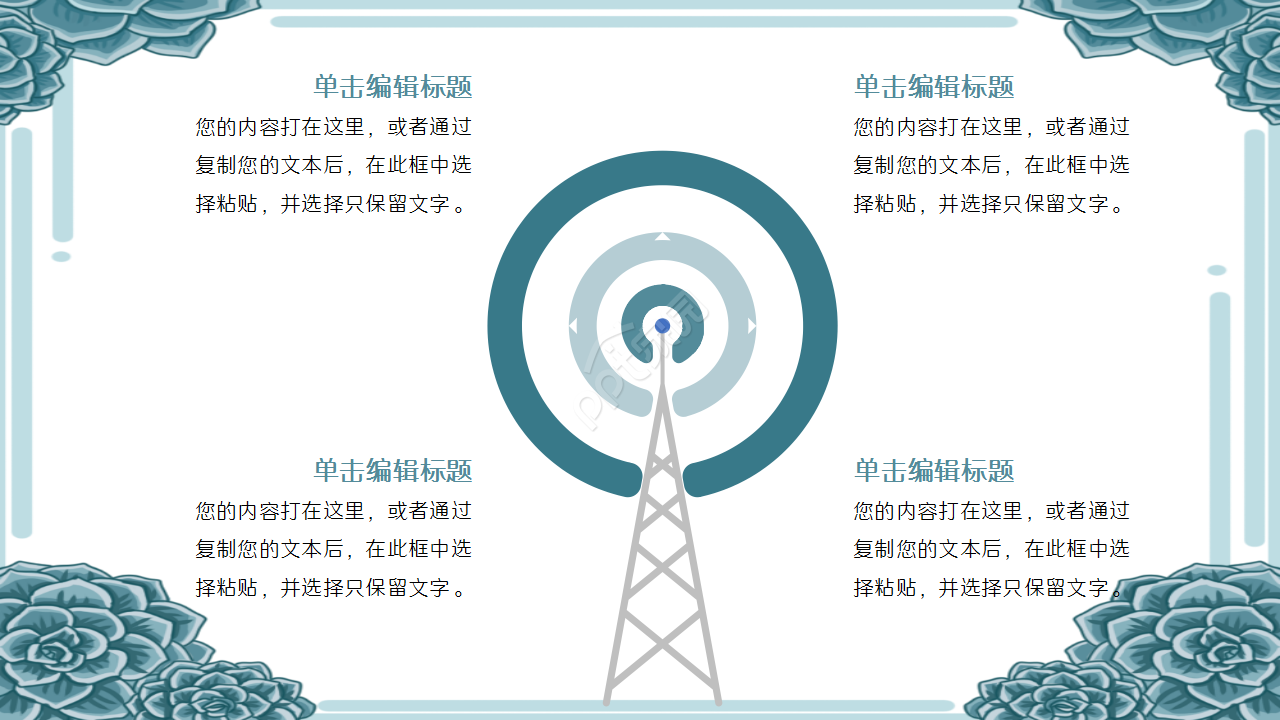 单击编辑标题
您的内容打在这里，或者通过复制您的文本后，在此框中选择粘贴，并选择只保留文字。

单击编辑标题
您的内容打在这里，或者通过复制您的文本后，在此框中选择粘贴，并选择只保留文字。

单击编辑标题
您的内容打在这里，或者通过复制您的文本后，在此框中选择粘贴，并选择只保留文字。

单击编辑标题
您的内容打在这里，或者通过复制您的文本后，在此框中选择粘贴，并选择只保留文字。